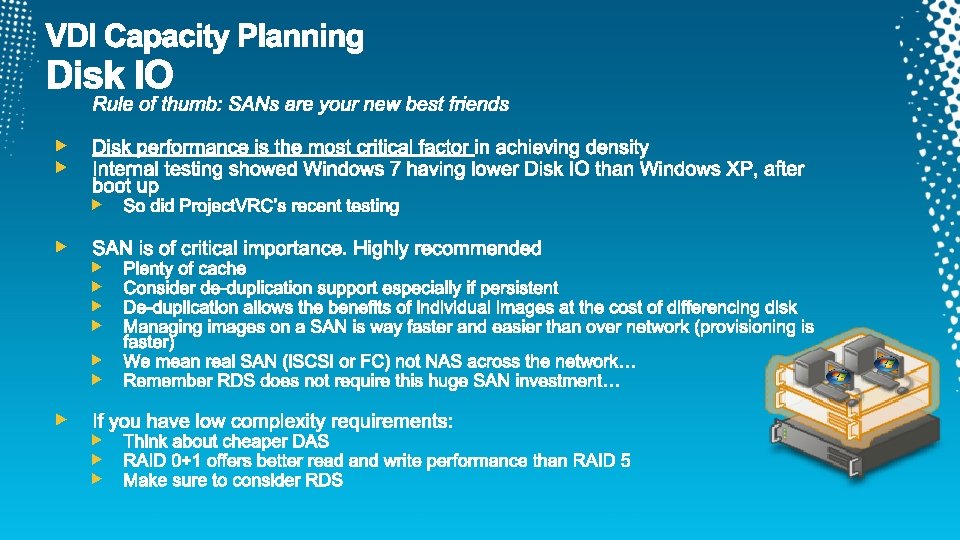 VDI Capacity Planning
Disk IO

Rule of thumb: SANs are your new best friends

Disk performance is the most critical factor in achieving density

Internal testing showed Windows 7 having lower Disk IO than Windows XP, after boot up

So did ProjectVRC's recent testing

SAN is of critical importance. Highly recommended

Plenty of cache

Consider de-duplication support especially if persistent

De-duplication allows the benefits of individual images at the cost of differencing disk

Managing images on a SAN is way faster and easier than over network (provisioning is faster)

We mean real SAN (iSCSI or FC) not NAS across the network…

Remember RDS does not require this huge SAN investment…

If you have low complexity requirements:

Think about cheaper DAS

RAID 0+1 offers better read and write performance than RAID 5

Make sure to consider RDS